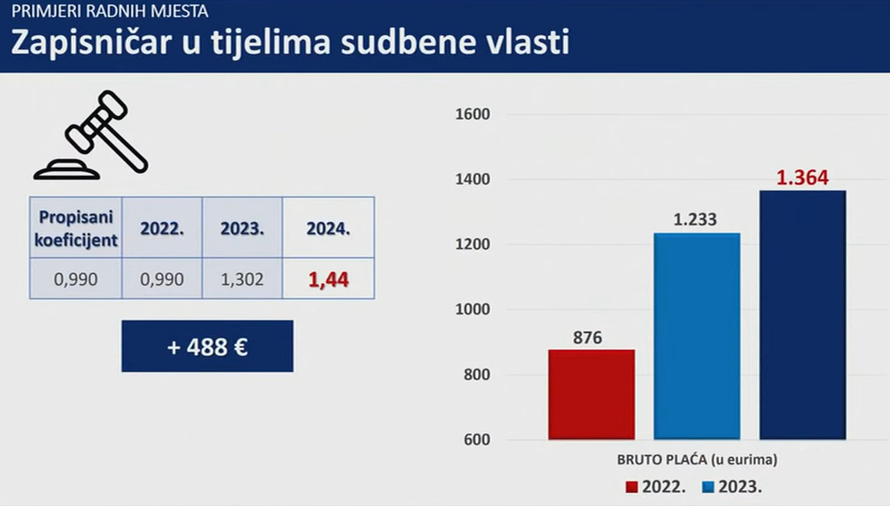 PRIMJERI RADNIH MJESTA

Zapisničar u tijelima sudbene vlasti

| Propisani koeficijent | 2022. | 2023. | 2024. |
|---|---|---|---|
| 0,990 | 0,990 | 1,302 | 1,44 |

+ 488 €

1600
1400
1200
1000
800
600

876
1.233
1.364

BRUTO PLAĆA (u eurima)

2022. 2023.